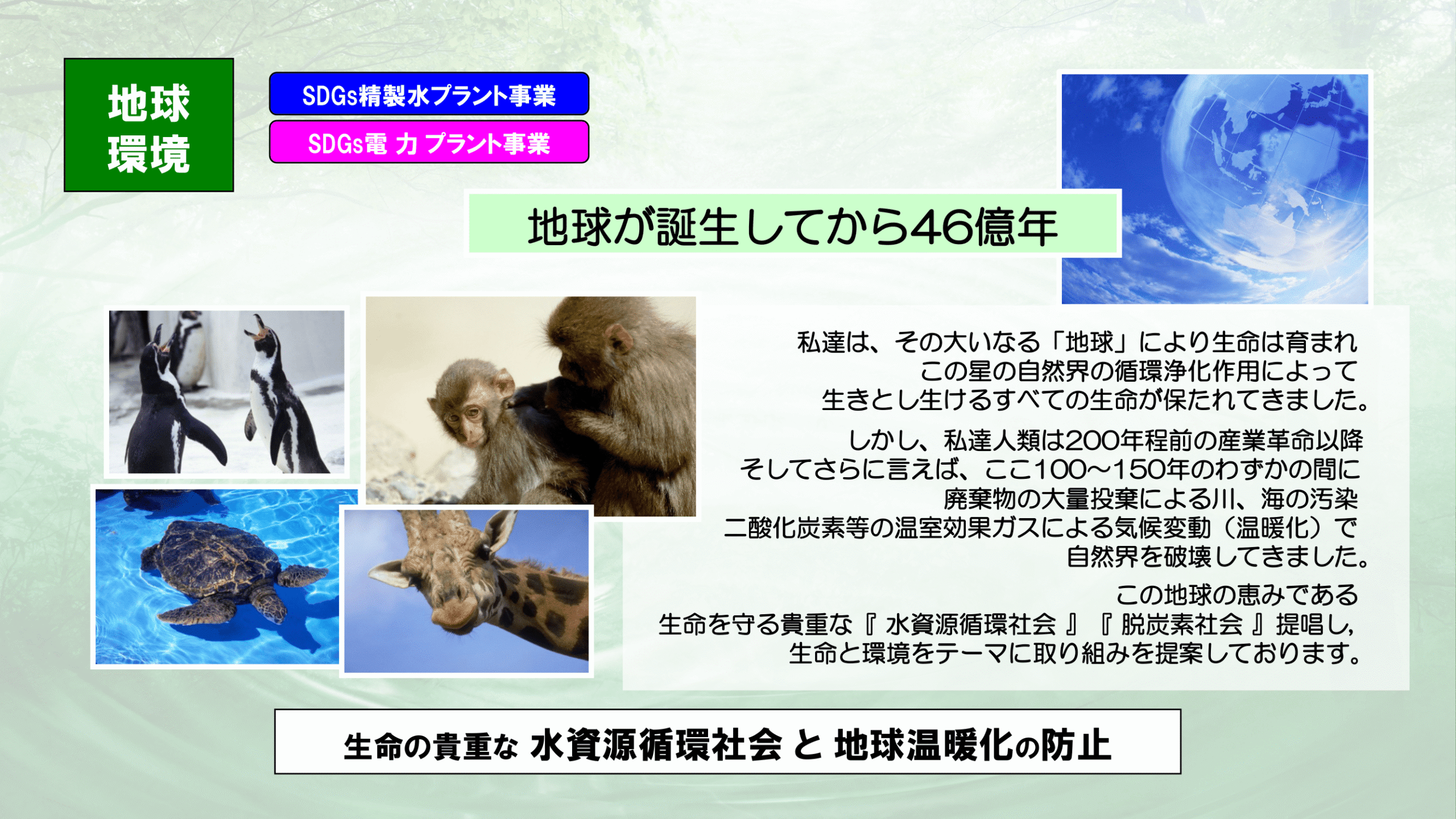 地球
環境

SDGs精製水プラント事業

SDGs電 力 プラント事業

地球が誕生してから46億年

私達は、その大いなる「地球」により生命は育まれ
この星の自然界の循環浄化作用によって
生きとし生けるすべての生命が保たれてきました。

しかし、私達人類は200年程前の産業革命以降
そしてさらに言えば、ここ100~150年のわずかの間に
廃棄物の大量投棄による川、海の汚染
二酸化炭素等の温室効果ガスによる気候変動（温暖化）で
自然界を破壊してきました。

この地球の恵みである
生命を守る貴重な『 水資源循環社会 』『 脱炭素社会 』提唱し,
生命と環境をテーマに取り組みを提案しております。

生命の貴重な 水資源循環社会 と 地球温暖化の防止